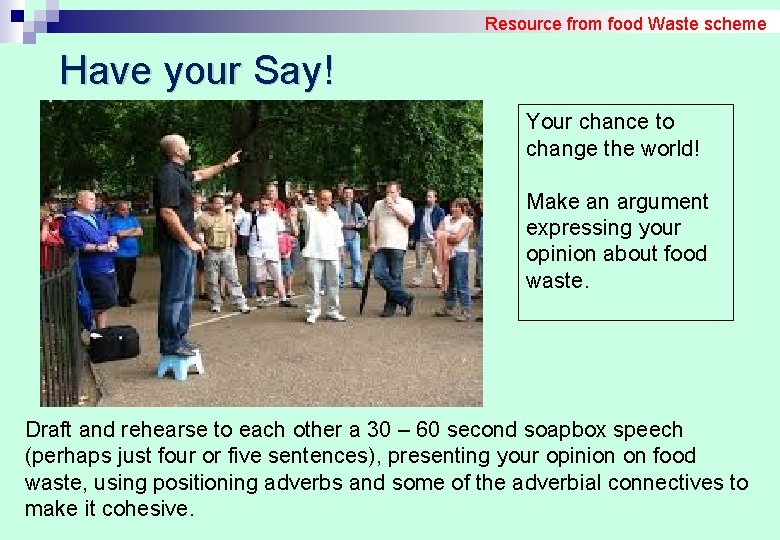 Resource from food Waste scheme

Have your Say!

Your chance to change the world!

Make an argument expressing your opinion about food waste.

Draft and rehearse to each other a 30 – 60 second soapbox speech (perhaps just four or five sentences), presenting your opinion on food waste, using positioning adverbs and some of the adverbial connectives to make it cohesive.